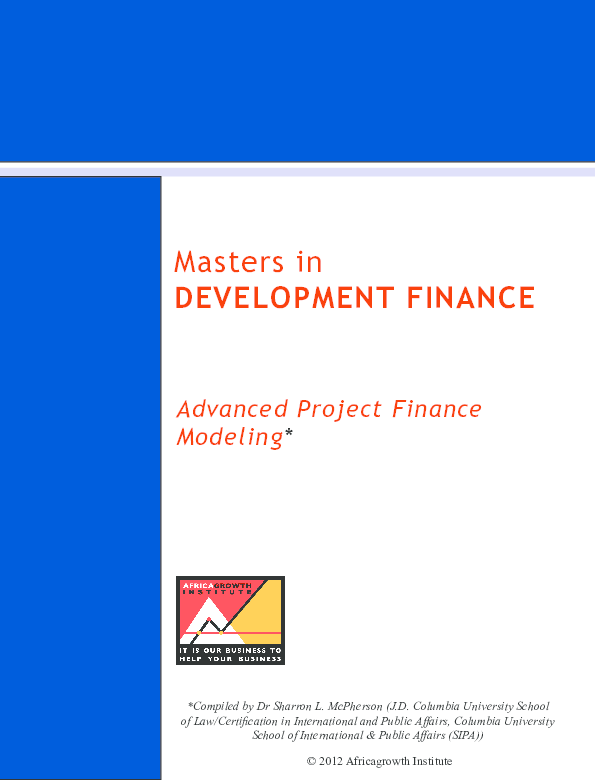 Masters in
DEVELOPMENT FINANCE

Advanced Project Finance Modeling*

AFRICAGROWTH
INSTITUTE

IT IS OUR BUSINESS TO HELP YOUR BUSINESS

*Compiled by Dr Sharron L. McPherson (J.D. Columbia University School of Law/Certification in International and Public Affairs, Columbia University School of International & Public Affairs (SIPA))

© 2012 Africagrowth Institute